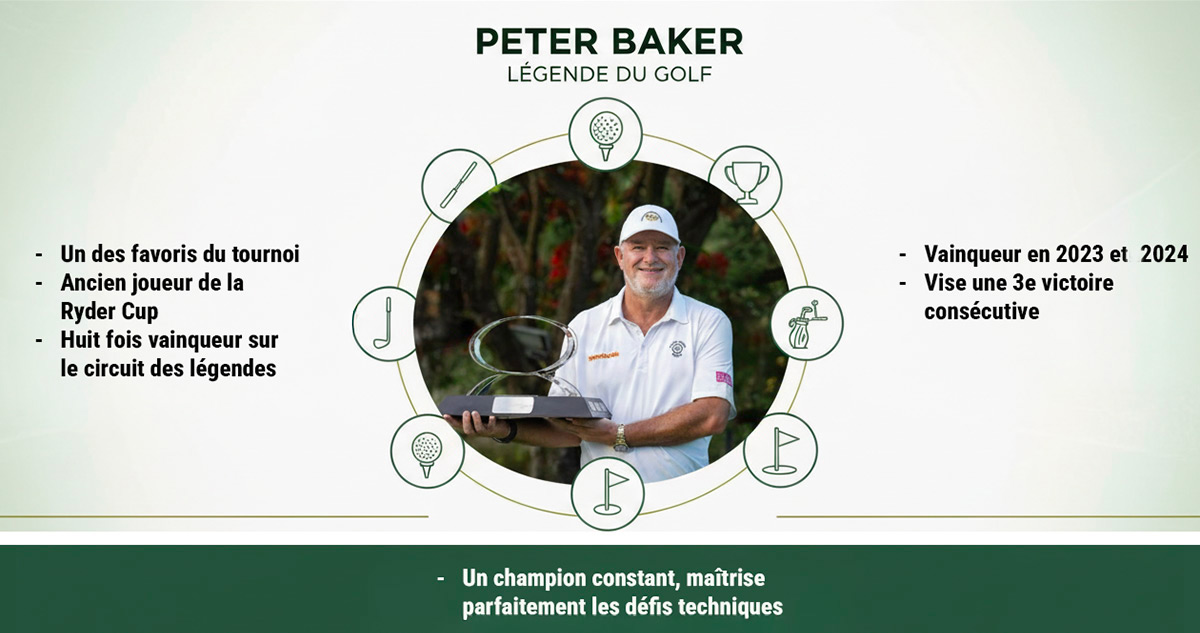 PETER BAKER
LÉGENDE DU GOLF

- Un des favoris du tournoi
- Ancien joueur de la Ryder Cup
- Huit fois vainqueur sur le circuit des légendes

- Vainqueur en 2023 et 2024
- Vise une 3e victoire consécutive

- Un champion constant, maîtrise parfaitement les défis techniques